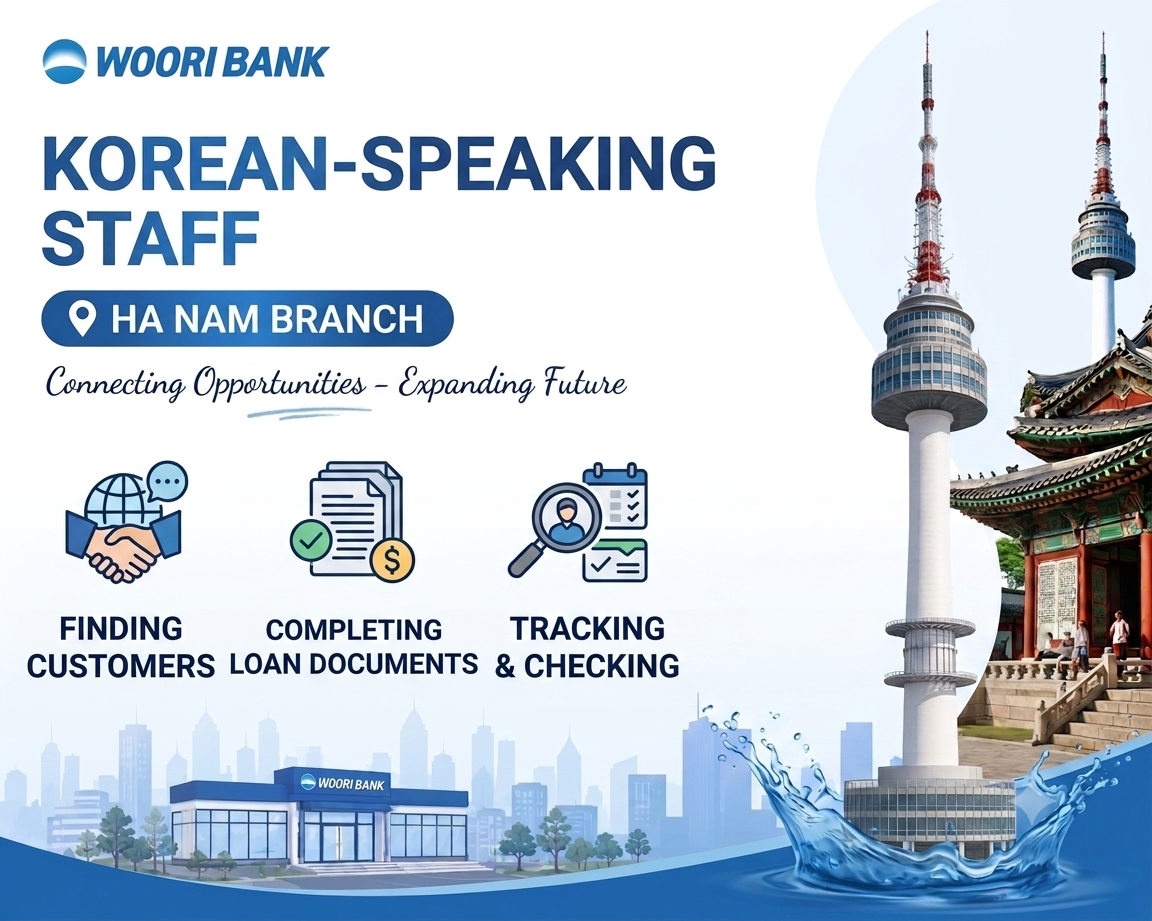 WOORI BANK

KOREAN-SPEAKING STAFF

HA NAM BRANCH

Connecting Opportunities - Expanding Future

FINDING CUSTOMERS

COMPLETING LOAN DOCUMENTS

TRACKING & CHECKING

WOORI BANK